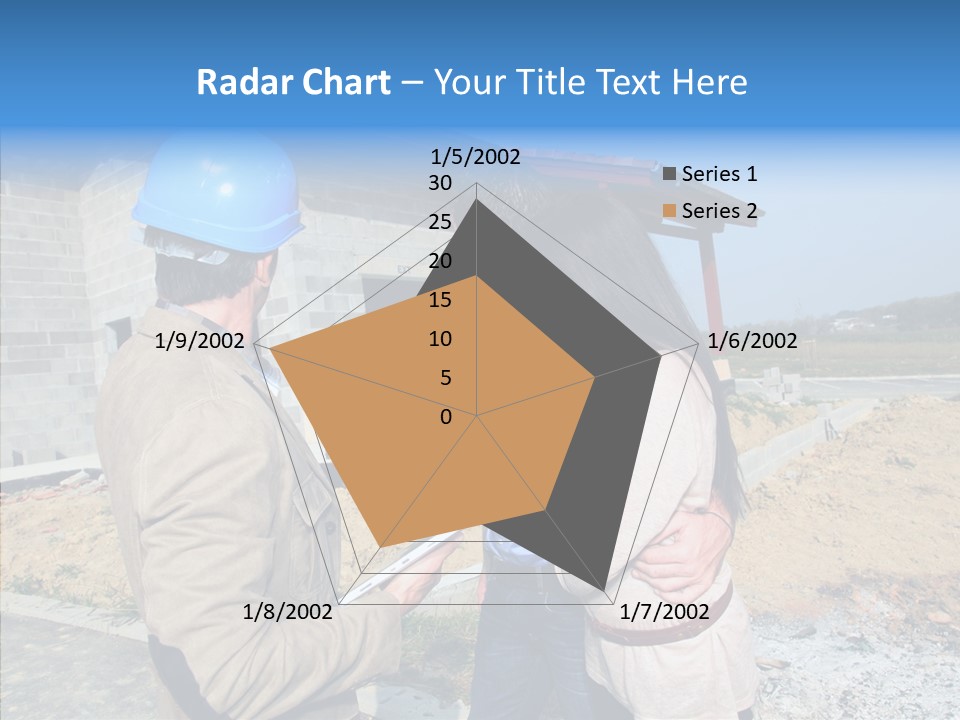 Radar Chart – Your Title Text Here

1/5/2002
30
25
20
15
10
5
0
1/6/2002
1/7/2002
1/8/2002
1/9/2002

Series 1
Series 2